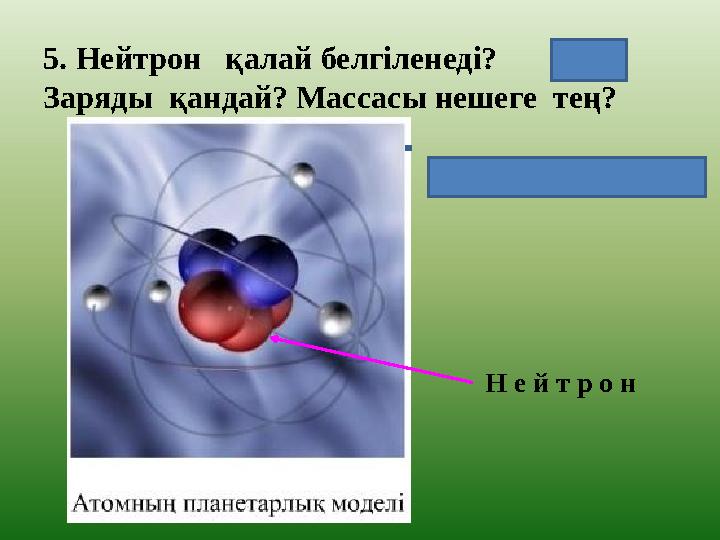 5. Нейтрон қалай белгіленеді?
Заряды қандай? Массасы нешеге тең?

Н е й т р о н

Атомның планетарлық моделі